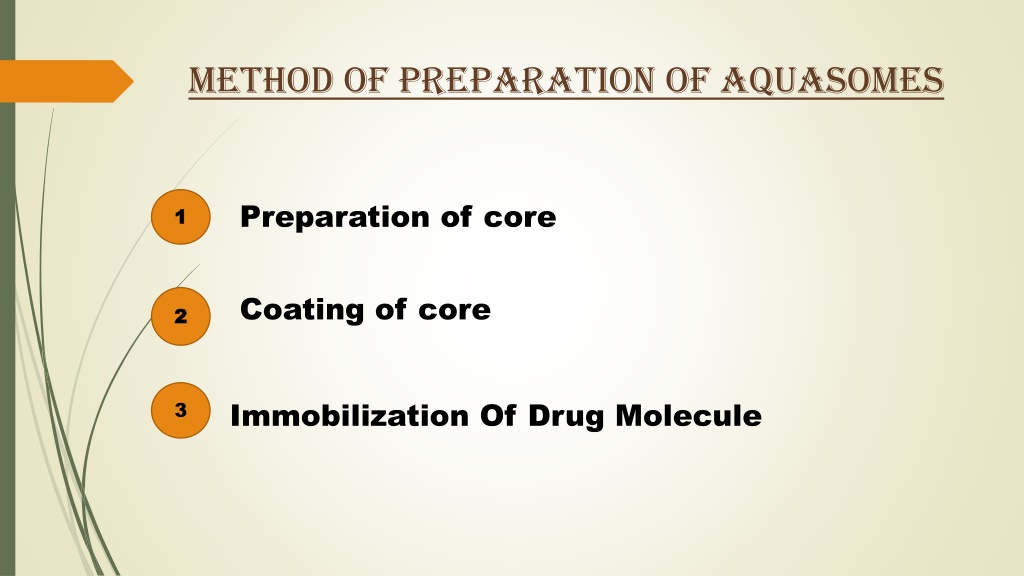 METHOD OF PREPARATION OF AQUASOMES

1 Preparation of core

2 Coating of core

3 Immobilization Of Drug Molecule